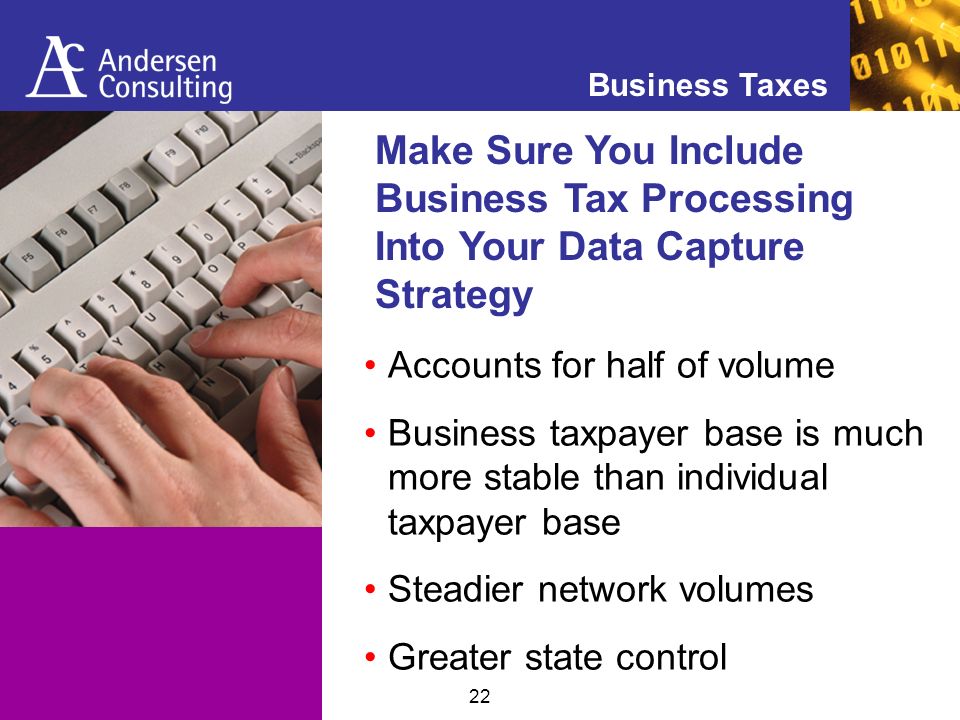 AC Andersen Consulting

Business Taxes

Make Sure You Include Business Tax Processing Into Your Data Capture Strategy

• Accounts for half of volume

• Business taxpayer base is much more stable than individual taxpayer base

• Steadier network volumes

• Greater state control

22